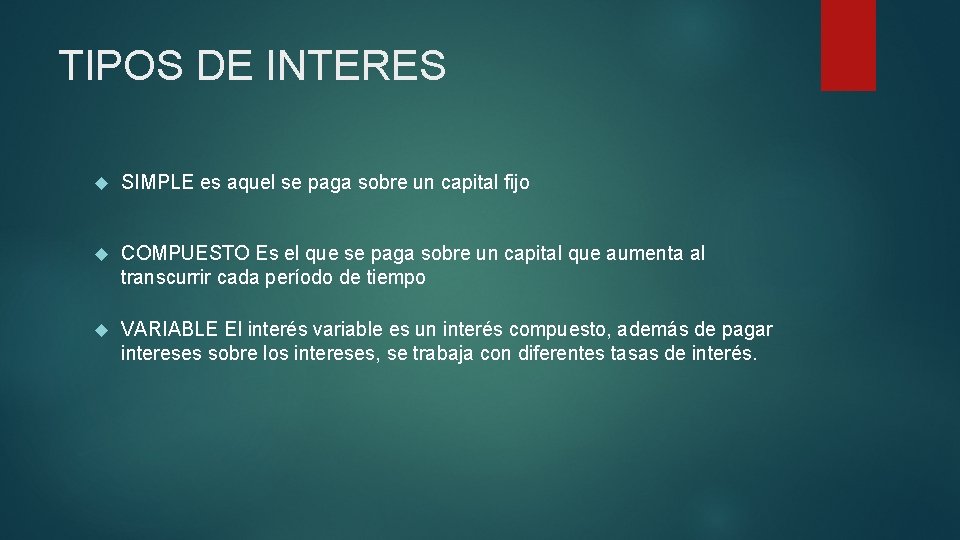 TIPOS DE INTERES

SIMPLE es aquel se paga sobre un capital fijo

COMPUESTO Es el que se paga sobre un capital que aumenta al transcurrir cada período de tiempo

VARIABLE El interés variable es un interés compuesto, además de pagar intereses sobre los intereses, se trabaja con diferentes tasas de interés.